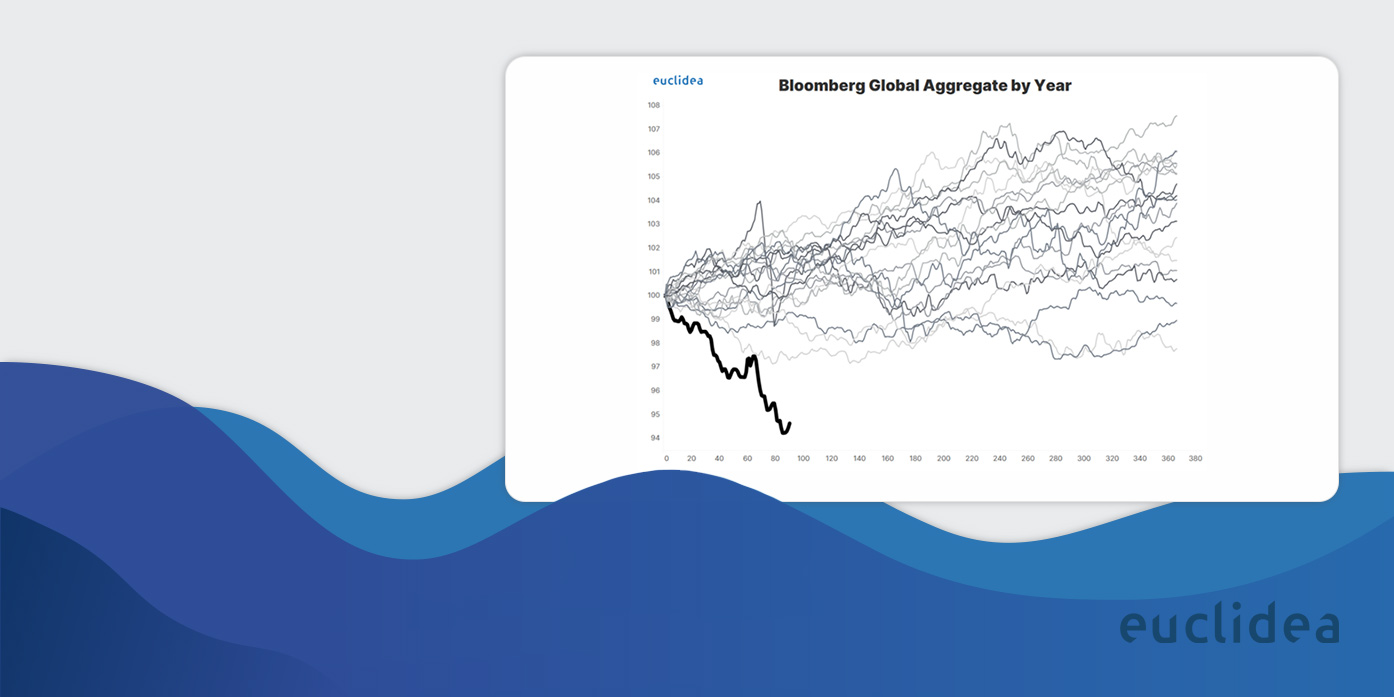 euclidea

Bloomberg Global Aggregate by Year

108
107
106
105
104
103
102
101
100
99
98
97
96
95
94

0 20 40 60 80 100 120 140 160 180 200 220 240 260 280 300 320 340 360 380

euclidea